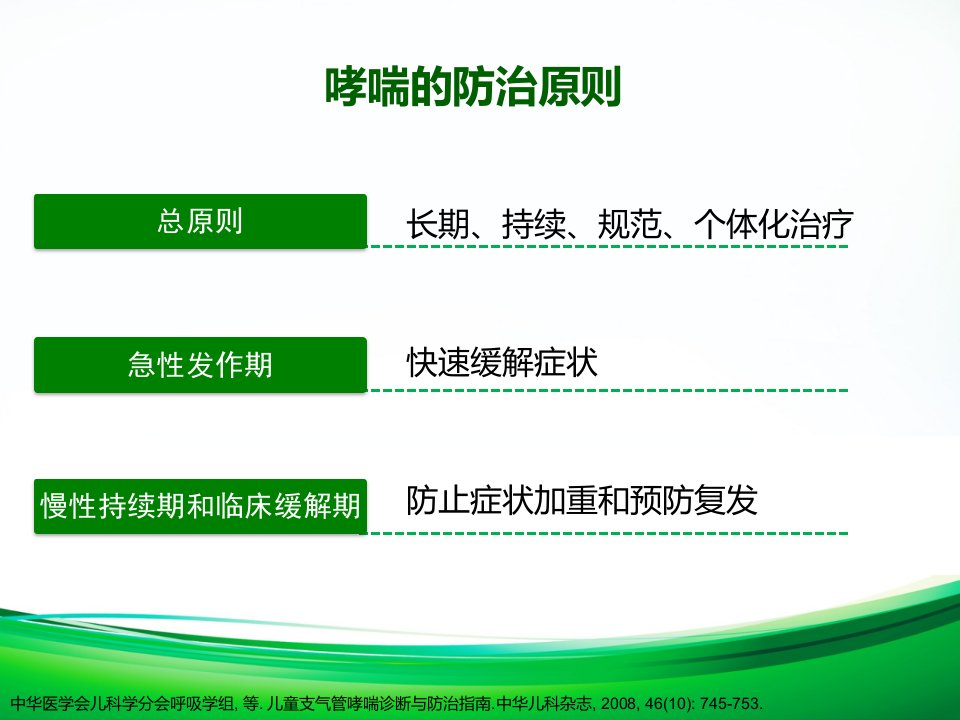 哮喘的防治原则

总原则

长期、持续、规范、个体化治疗

急性发作期

快速缓解症状

慢性持续期和临床缓解期

防止症状加重和预防复发

中华医学会儿科学分会呼吸学组, 等. 儿童支气管哮喘诊断与防治指南.中华儿科杂志, 2008, 46(10): 745-753.